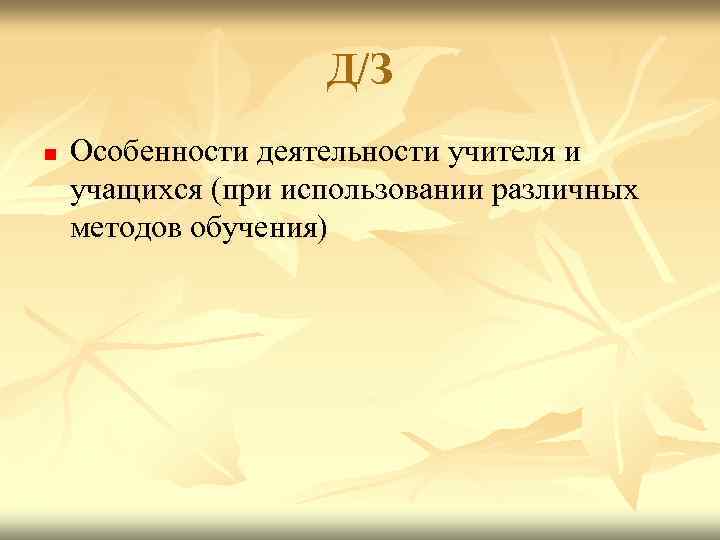 Д/З

Особенности деятельности учителя и учащихся (при использовании различных методов обучения)